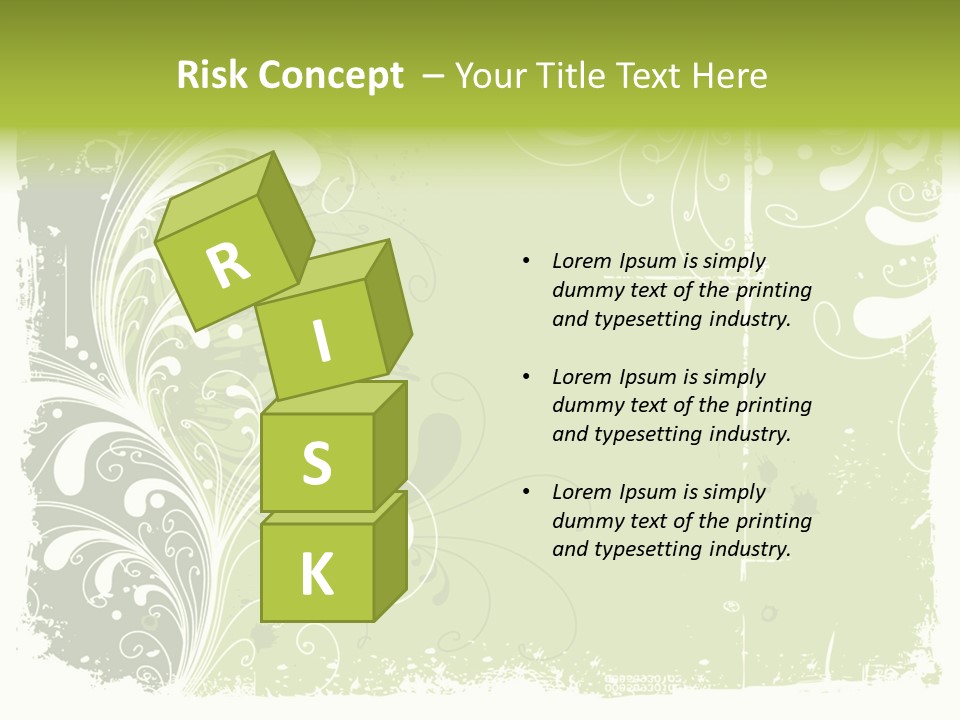 Risk Concept – Your Title Text Here

R
I
S
K

• Lorem Ipsum is simply dummy text of the printing and typesetting industry.

• Lorem Ipsum is simply dummy text of the printing and typesetting industry.

• Lorem Ipsum is simply dummy text of the printing and typesetting industry.